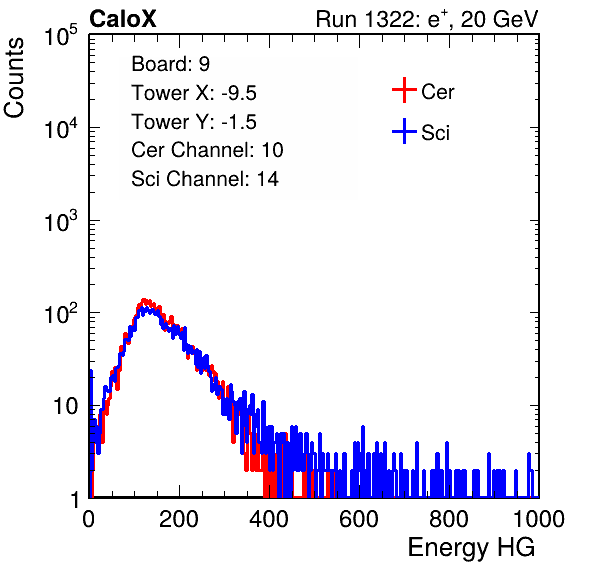 CaloX

Run 1322: $e^{+}$, 20 GeV

Counts

$10^5$

$10^4$

$10^3$

$10^2$

10

1

Board: 9
Tower X: -9.5
Tower Y: -1.5
Cer Channel: 10
Sci Channel: 14

Cer

Sci

0

200

400

600

800

1000

Energy HG